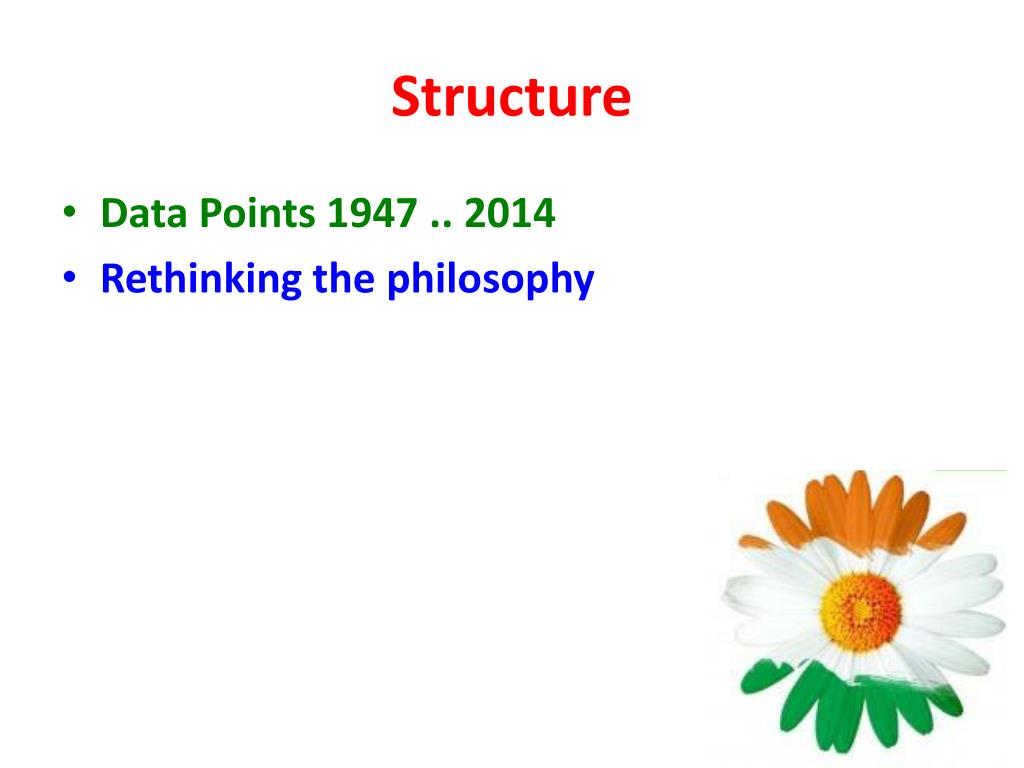 Structure

• Data Points 1947 .. 2014
• Rethinking the philosophy